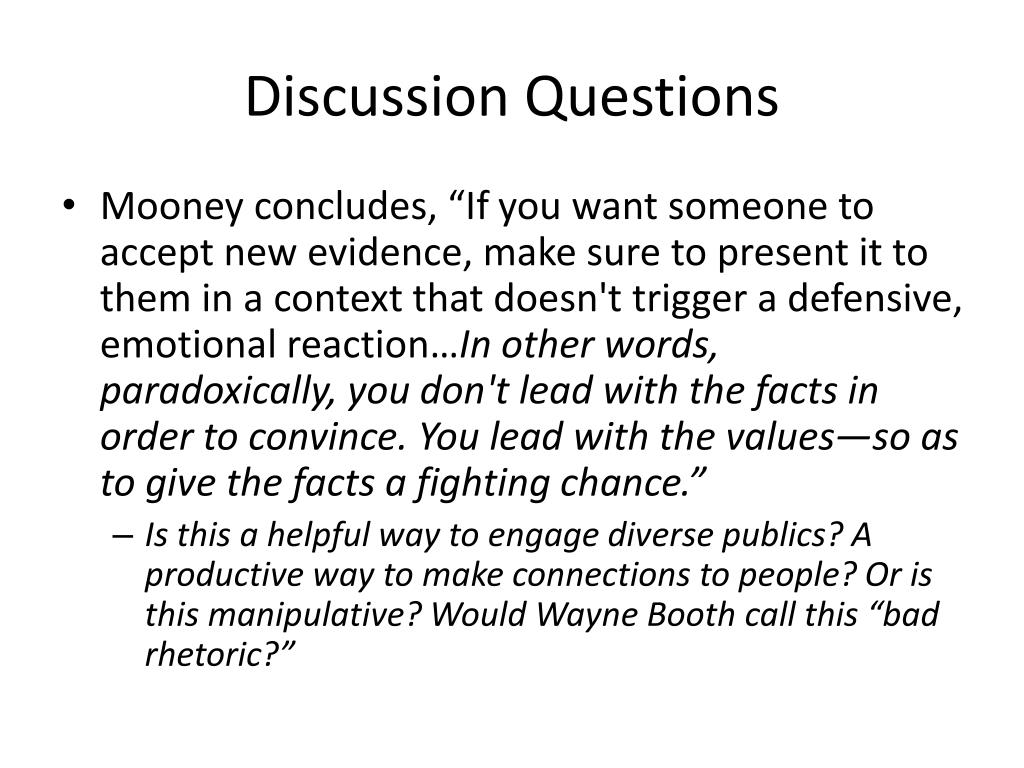 Discussion Questions

• Mooney concludes, “If you want someone to accept new evidence, make sure to present it to them in a context that doesn't trigger a defensive, emotional reaction…In other words, paradoxically, you don't lead with the facts in order to convince. You lead with the values—so as to give the facts a fighting chance.”

– Is this a helpful way to engage diverse publics? A productive way to make connections to people? Or is this manipulative? Would Wayne Booth call this “bad rhetoric?”